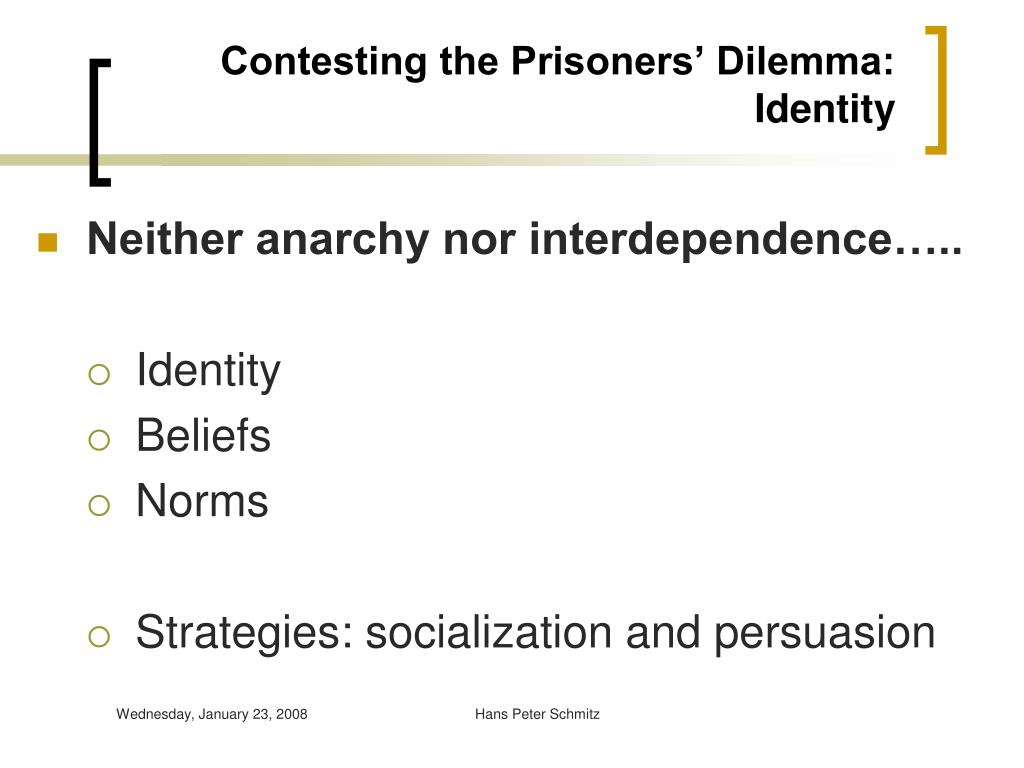 Contesting the Prisoners’ Dilemma: Identity

Neither anarchy nor interdependence…..

Identity
Beliefs
Norms

Strategies: socialization and persuasion

Wednesday, January 23, 2008

Hans Peter Schmitz